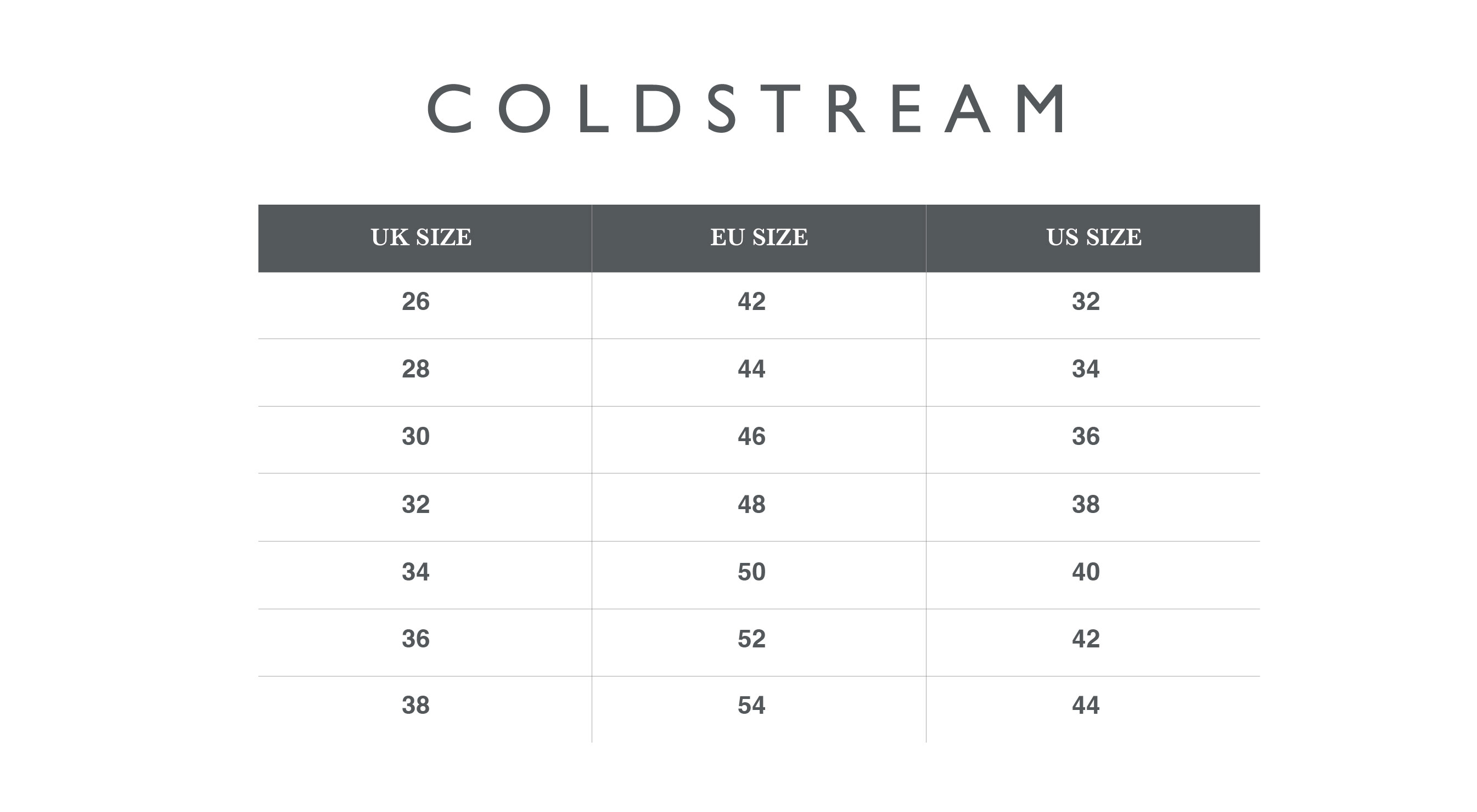 COLDSTREAM

| UK SIZE | EU SIZE | US SIZE |
|---|---|---|
| 26 | 42 | 32 |
| 28 | 44 | 34 |
| 30 | 46 | 36 |
| 32 | 48 | 38 |
| 34 | 50 | 40 |
| 36 | 52 | 42 |
| 38 | 54 | 44 |